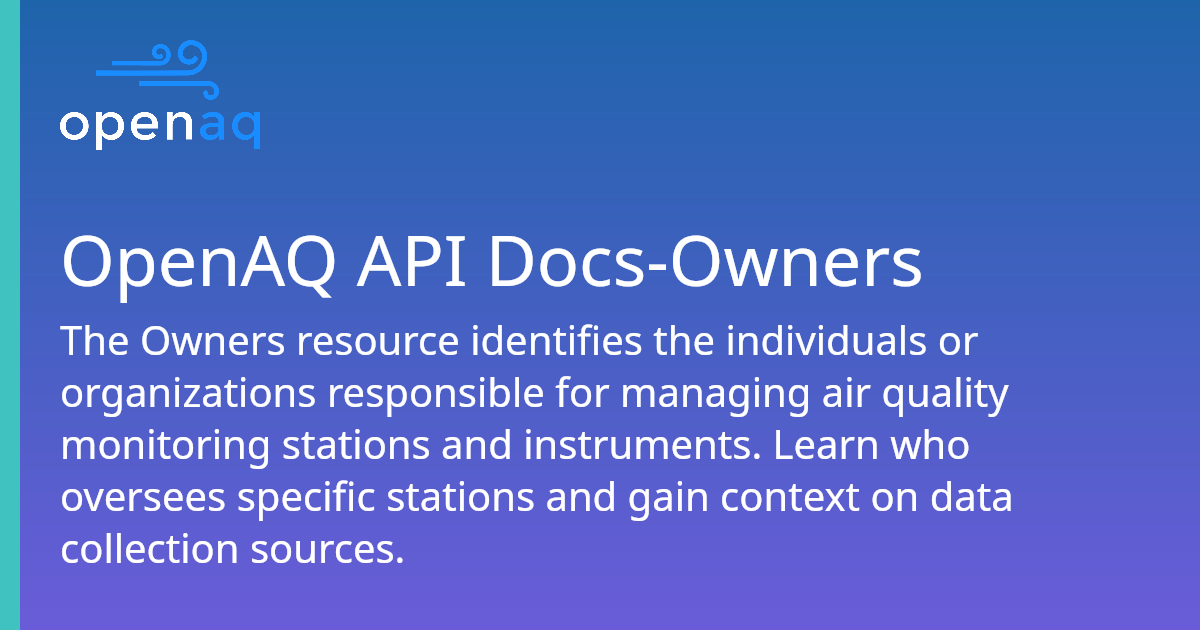 openaq

OpenAQ API Docs-Owners

The Owners resource identifies the individuals or organizations responsible for managing air quality monitoring stations and instruments. Learn who oversees specific stations and gain context on data collection sources.